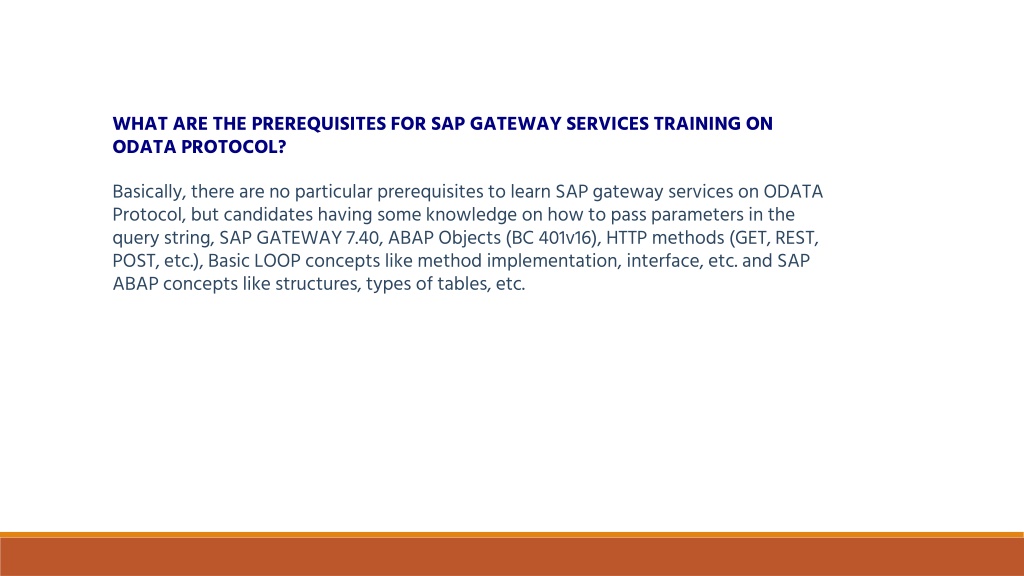 WHAT ARE THE PREREQUISITES FOR SAP GATEWAY SERVICES TRAINING ON ODATA PROTOCOL?

Basically, there are no particular prerequisites to learn SAP gateway services on ODATA Protocol, but candidates having some knowledge on how to pass parameters in the query string, SAP GATEWAY 7.40, ABAP Objects (BC 401v16), HTTP methods (GET, REST, POST, etc.), Basic LOOP concepts like method implementation, interface, etc. and SAP ABAP concepts like structures, types of tables, etc.